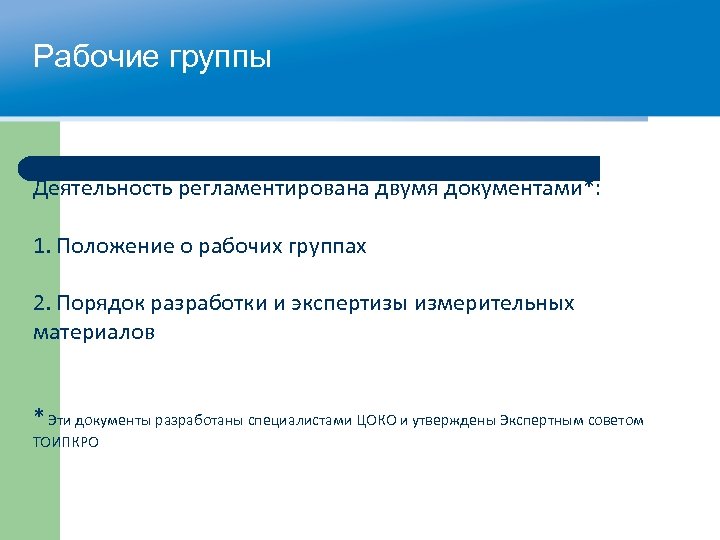 Рабочие группы

Деятельность регламентирована двумя документами*:

1. Положение о рабочих группах

2. Порядок разработки и экспертизы измерительных материалов

* Эти документы разработаны специалистами ЦОКО и утверждены Экспертным советом ТОИПКРО